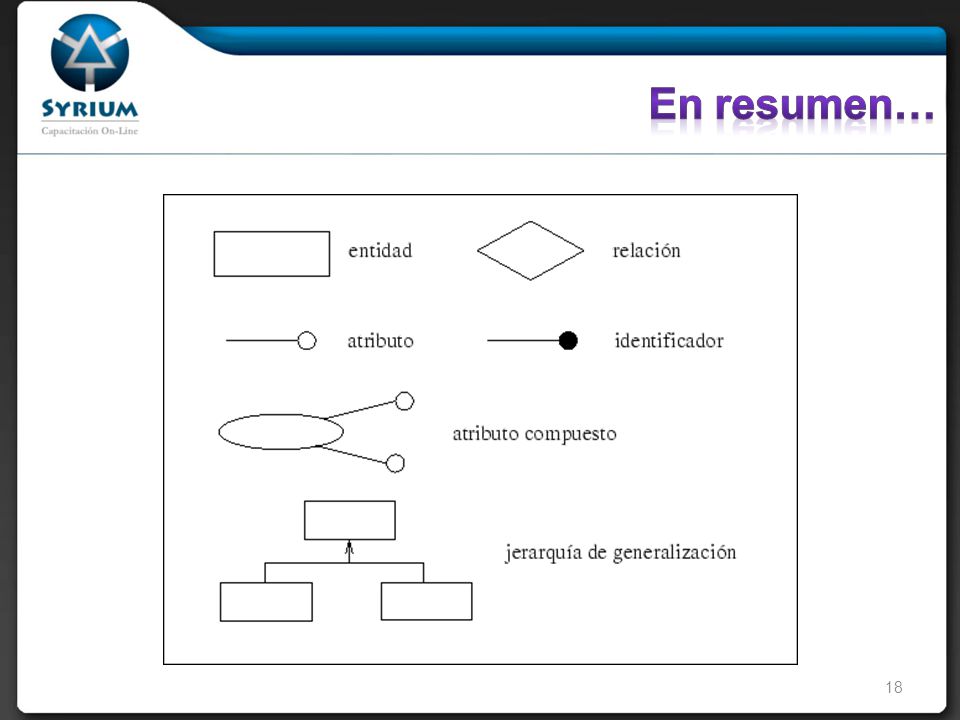 SYRIUM
Capacitación On-Line

En resumen…

entidad

relación

atributo

identificador

atributo compuesto

jerarquía de generalización

18